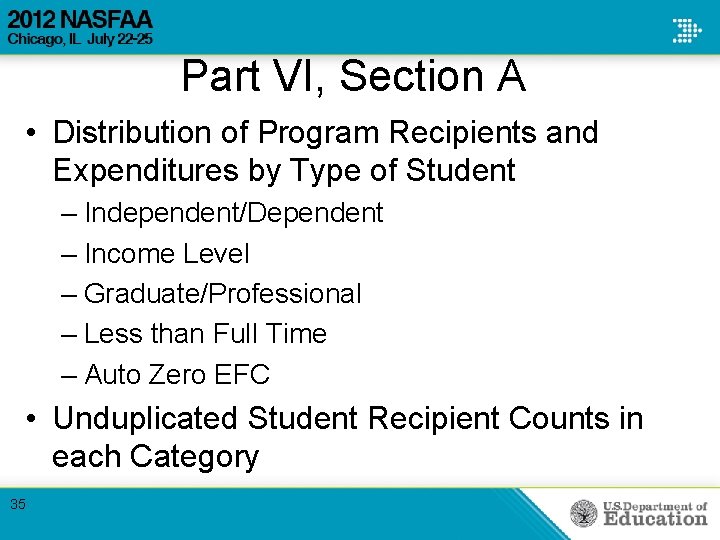 2012 NASFAA
Chicago, IL July 22-25

Part VI, Section A

• Distribution of Program Recipients and Expenditures by Type of Student
– Independent/Dependent
– Income Level
– Graduate/Professional
– Less than Full Time
– Auto Zero EFC
• Unduplicated Student Recipient Counts in each Category

35

U.S. Department of Education